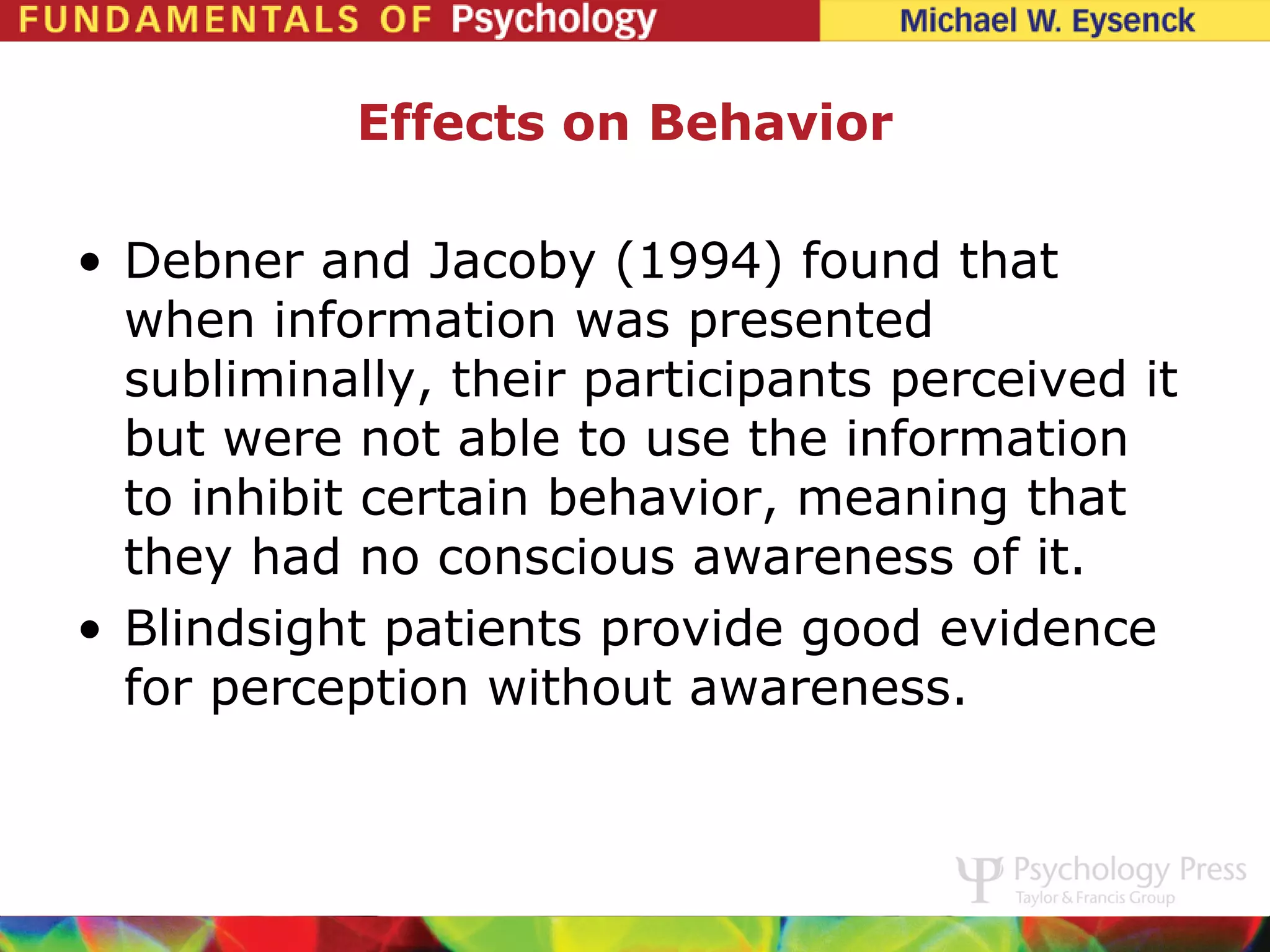 FUNDAMENTALS OF Psychology

Michael W. Eysenck

Effects on Behavior

• Debner and Jacoby (1994) found that when information was presented subliminally, their participants perceived it but were not able to use the information to inhibit certain behavior, meaning that they had no conscious awareness of it.

• Blindsight patients provide good evidence for perception without awareness.

Psychology Press
Taylor & Francis Group